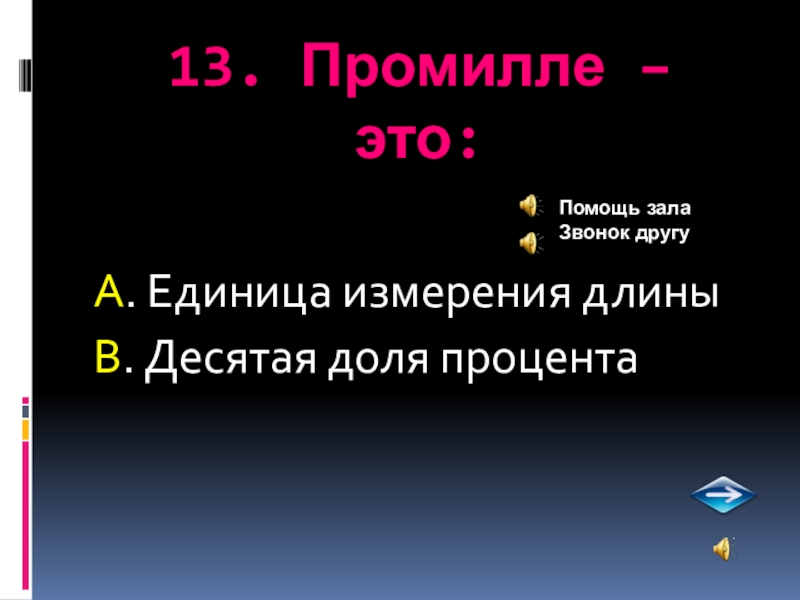 13. Промилле – это:

Помощь зала
Звонок другу

A. Единица измерения длины
B. Десятая доля процента